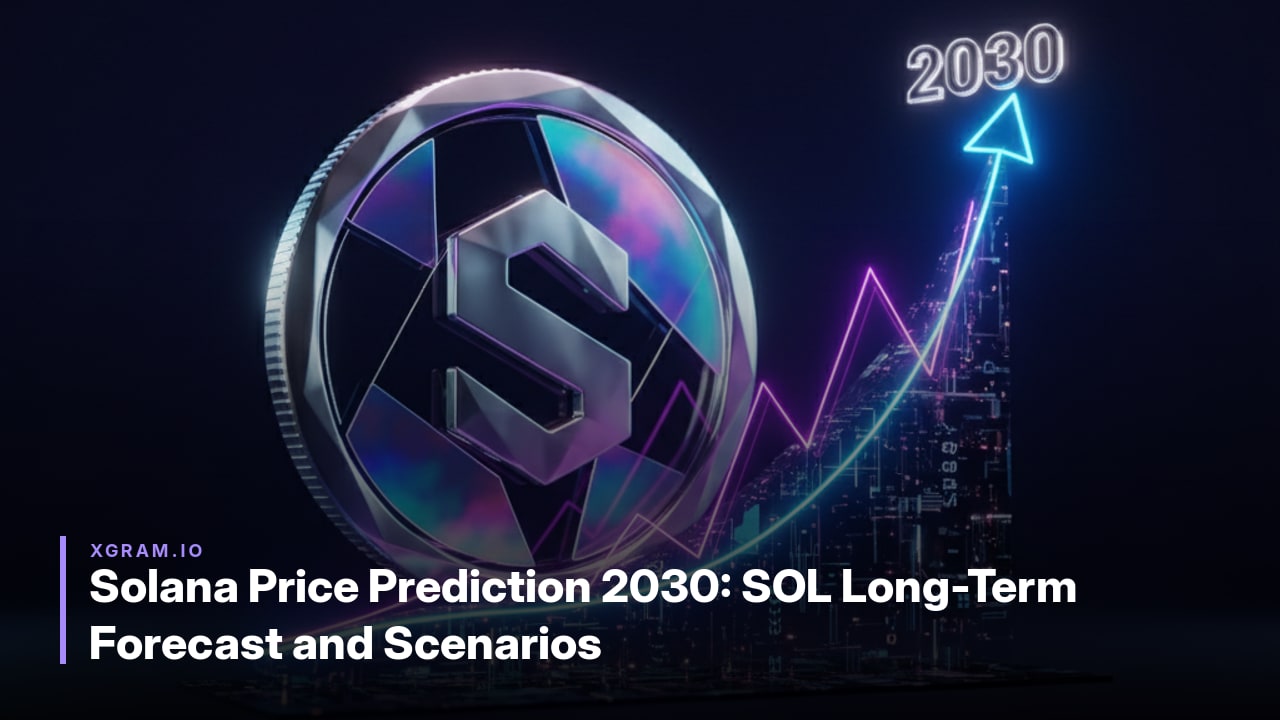 2030

S

XGRAM.IO

Solana Price Prediction 2030: SOL Long-Term Forecast and Scenarios